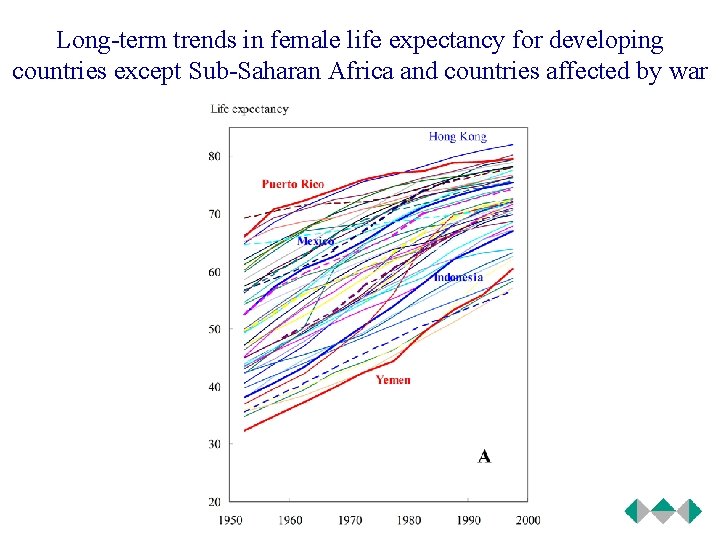 Long-term trends in female life expectancy for developing countries except Sub-Saharan Africa and countries affected by war

Life expectancy

80
70
60
50
40
30
20

Hong Kong
Puerto Rico
Mexico
Indonesia
Yemen

A

1950 1960 1970 1980 1990 2000